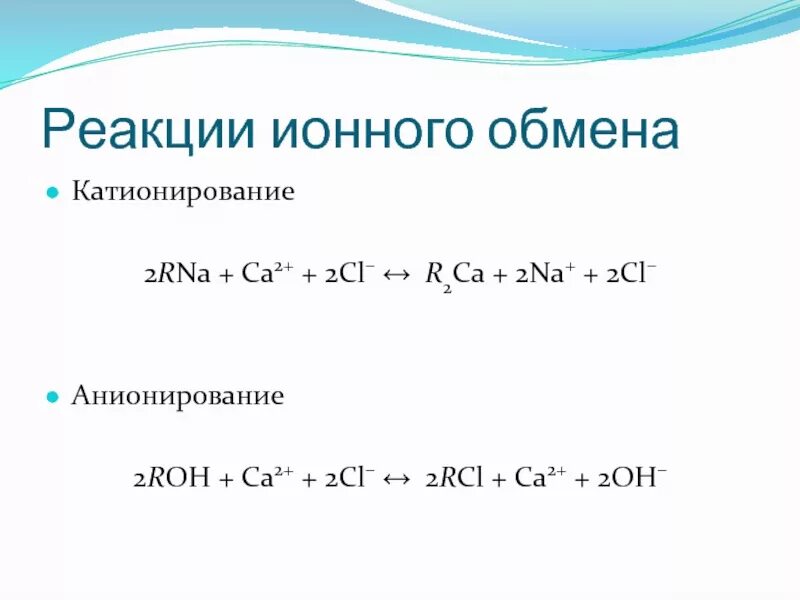 Реакции ионного обмена

Катионирование

$2RNa + Ca^{2+} + 2Cl^{-} \leftrightarrow R_2Ca + 2Na^{+} + 2Cl^{-}$

Анионирование

$2ROH + Ca^{2+} + 2Cl^{-} \leftrightarrow 2RCl + Ca^{2+} + 2OH^{-}$